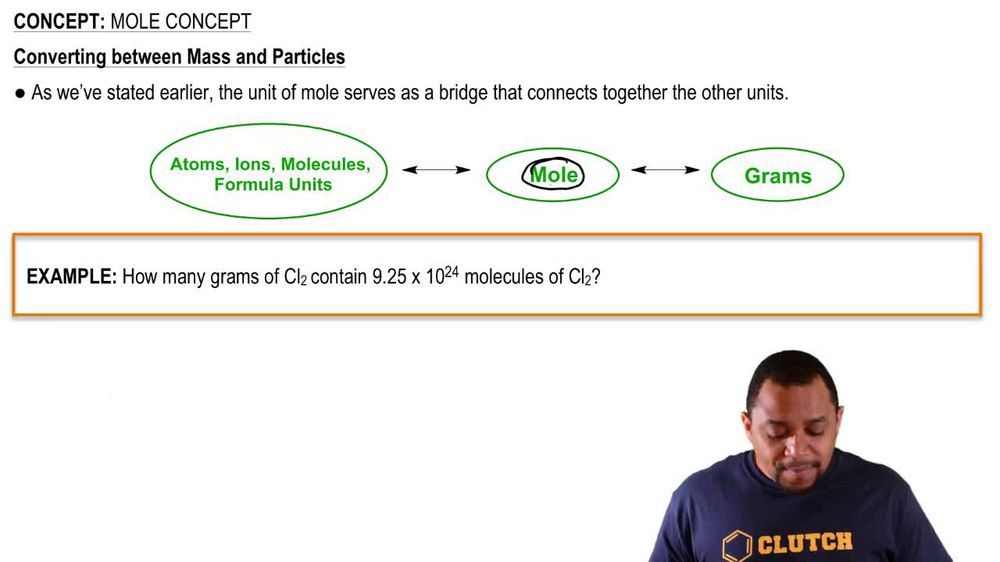 CONCEPT: MOLE CONCEPT

Converting between Mass and Particles

● As we've stated earlier, the unit of mole serves as a bridge that connects together the other units.

Atoms, Ions, Molecules, Formula Units

Mole

Grams

EXAMPLE: How many grams of $Cl_2$ contain $9.25 \times 10^{24}$ molecules of $Cl_2$?

CLUTCH